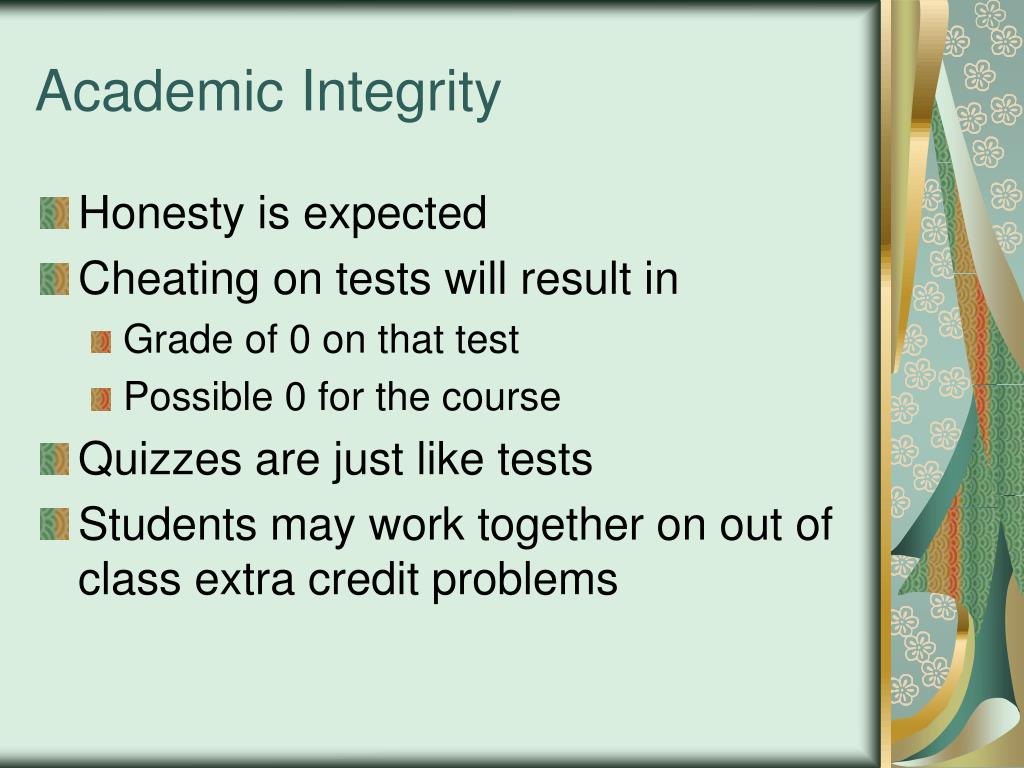 Academic Integrity

Honesty is expected

Cheating on tests will result in

Grade of 0 on that test

Possible 0 for the course

Quizzes are just like tests

Students may work together on out of class extra credit problems